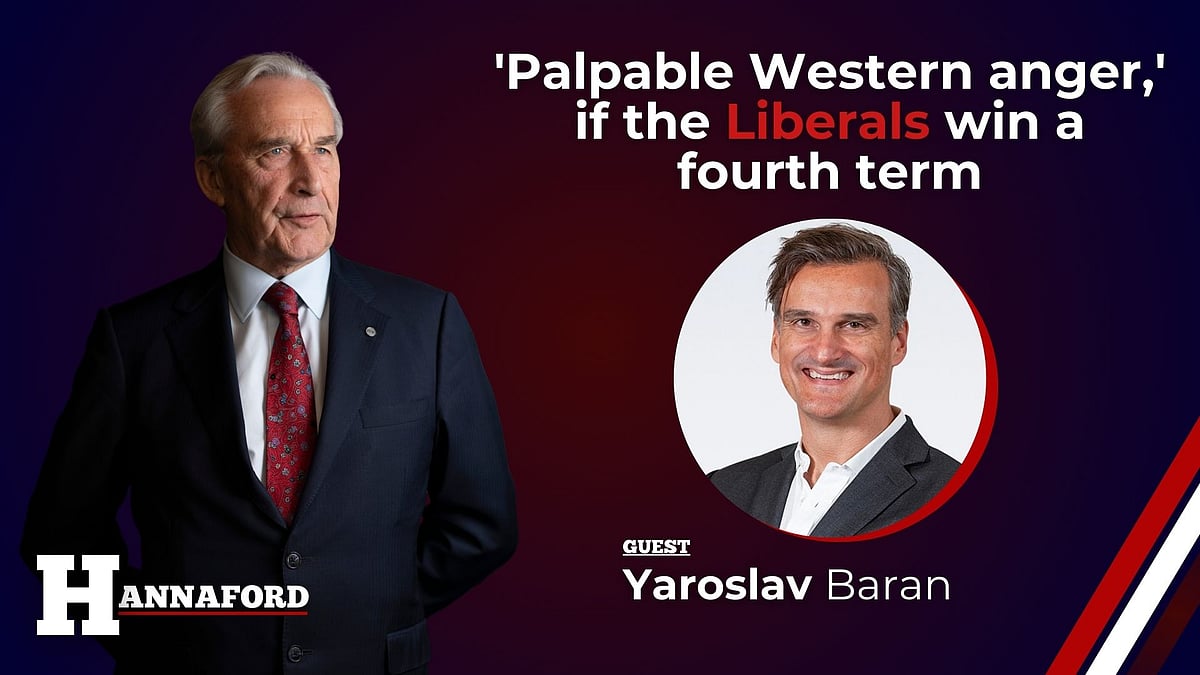 'Palpable Western anger,' if the Liberals win a fourth term

GUEST
Yaroslav Baran

HANNAFORD